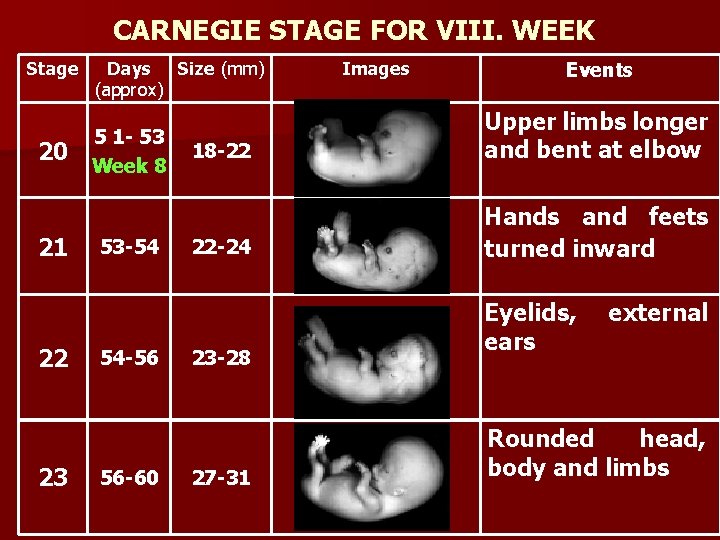 CARNEGIE STAGE FOR VIII. WEEK

| Stage | Days (approx) | Size (mm) | Images | Events |
|---|---|---|---|---|
| 20 | 5 1- 53 Week 8 | 18-22 | | Upper limbs longer and bent at elbow |
| 21 | 53-54 | 22-24 | | Hands and feets turned inward |
| 22 | 54-56 | 23-28 | | Eyelids, external ears |
| 23 | 56-60 | 27-31 | | Rounded head, body and limbs |